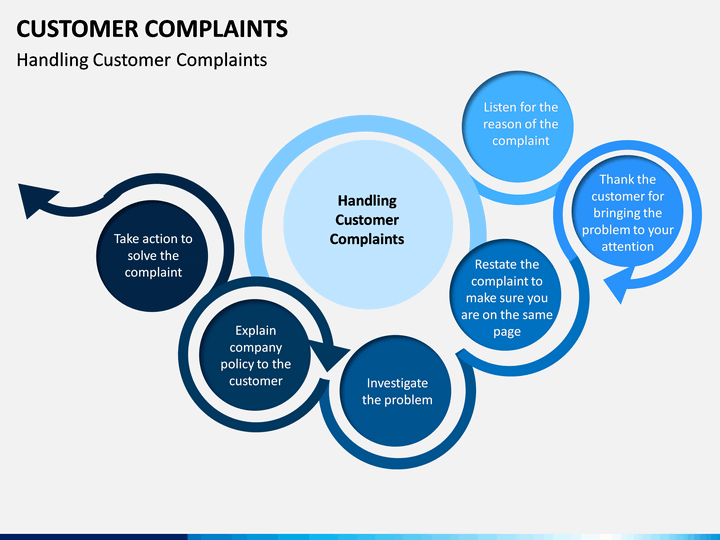 CUSTOMER COMPLAINTS

Handling Customer Complaints

Handling Customer Complaints

Listen for the reason of the complaint

Thank the customer for bringing the problem to your attention

Restate the complaint to make sure you are on the same page

Investigate the problem

Explain company policy to the customer

Take action to solve the complaint